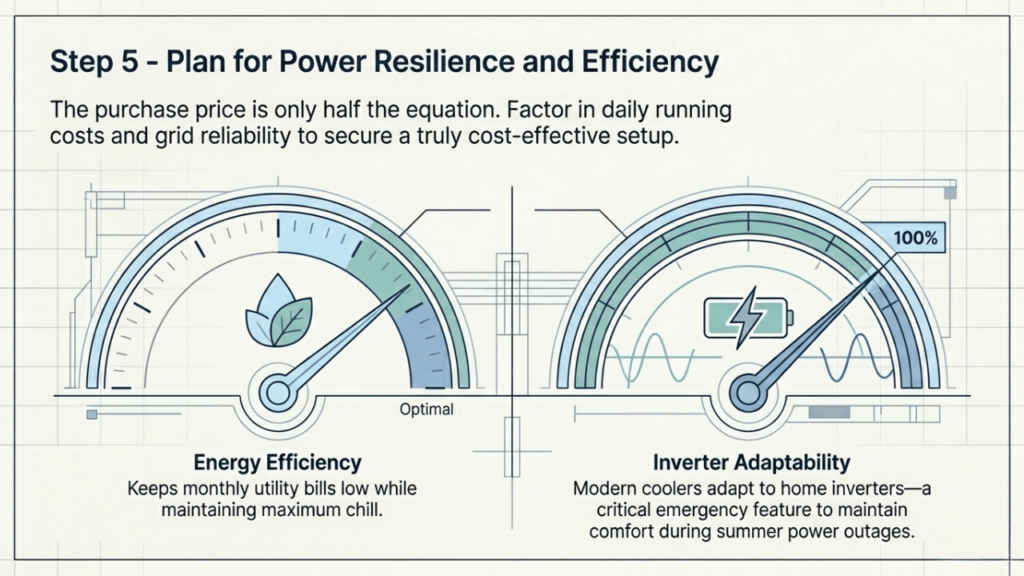 Step 5 - Plan for Power Resilience and Efficiency

The purchase price is only half the equation. Factor in daily running costs and grid reliability to secure a truly cost-effective setup.

Optimal

100%

Energy Efficiency
Keeps monthly utility bills low while maintaining maximum chill.

Inverter Adaptability
Modern coolers adapt to home inverters—a critical emergency feature to maintain comfort during summer power outages.